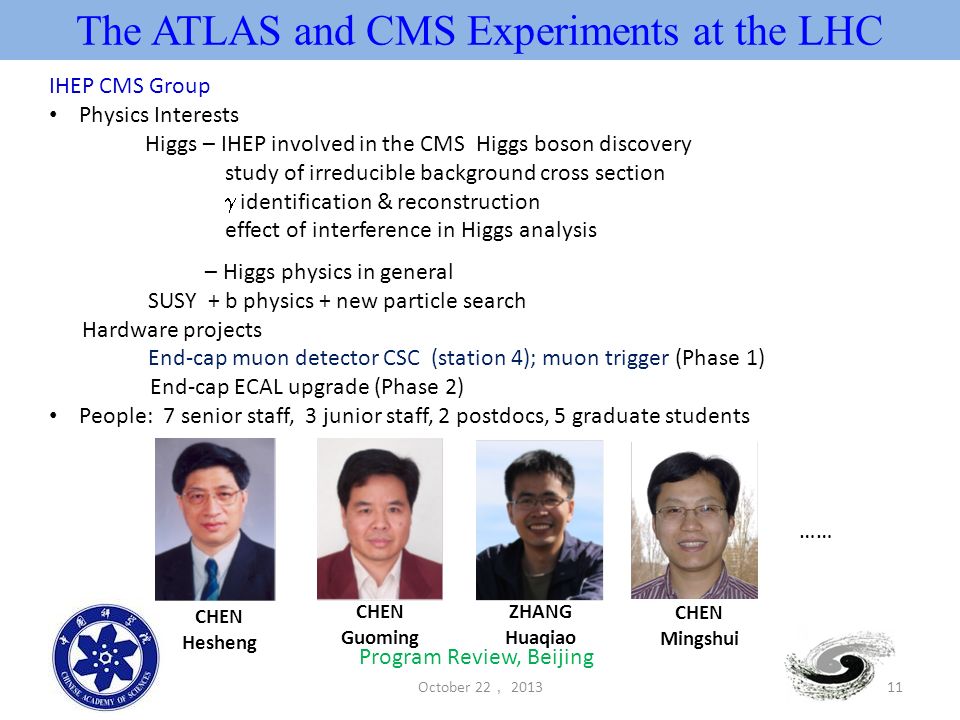 The ATLAS and CMS Experiments at the LHC

IHEP CMS Group

• Physics Interests

Higgs – IHEP involved in the CMS Higgs boson discovery

study of irreducible background cross section

$\gamma$ identification & reconstruction

effect of interference in Higgs analysis

– Higgs physics in general

SUSY + b physics + new particle search

Hardware projects

End-cap muon detector CSC (station 4); muon trigger (Phase 1)

End-cap ECAL upgrade (Phase 2)

• People: 7 senior staff, 3 junior staff, 2 postdocs, 5 graduate students

CHEN Hesheng

CHEN Guoming

ZHANG Huaqiao

CHEN Mingshui

……

CHINESE ACADEMY OF SCIENCES

Program Review, Beijing

October 22 , 2013

11